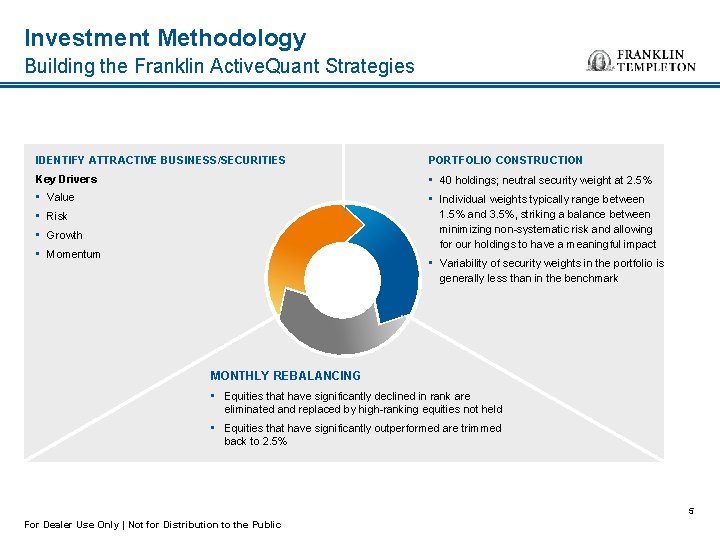 Investment Methodology
Building the Franklin ActiveQuant Strategies

FRANKLIN TEMPLETON

IDENTIFY ATTRACTIVE BUSINESS/SECURITIES
Key Drivers
▪ Value
▪ Risk
▪ Growth
▪ Momentum

PORTFOLIO CONSTRUCTION
▪ 40 holdings; neutral security weight at 2.5%
▪ Individual weights typically range between 1.5% and 3.5%, striking a balance between minimizing non-systematic risk and allowing for our holdings to have a meaningful impact
▪ Variability of security weights in the portfolio is generally less than in the benchmark

MONTHLY REBALANCING
▪ Equities that have significantly declined in rank are eliminated and replaced by high-ranking equities not held
▪ Equities that have significantly outperformed are trimmed back to 2.5%

5

For Dealer Use Only | Not for Distribution to the Public